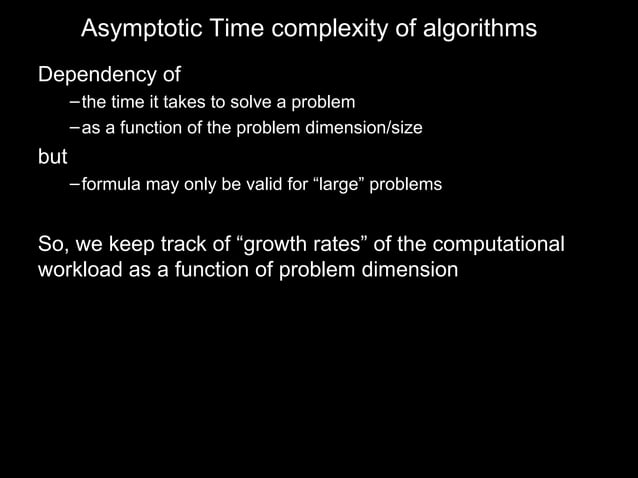 Asymptotic Time complexity of algorithms

Dependency of
–the time it takes to solve a problem
–as a function of the problem dimension/size

but
–formula may only be valid for “large” problems

So, we keep track of “growth rates” of the computational workload as a function of problem dimension